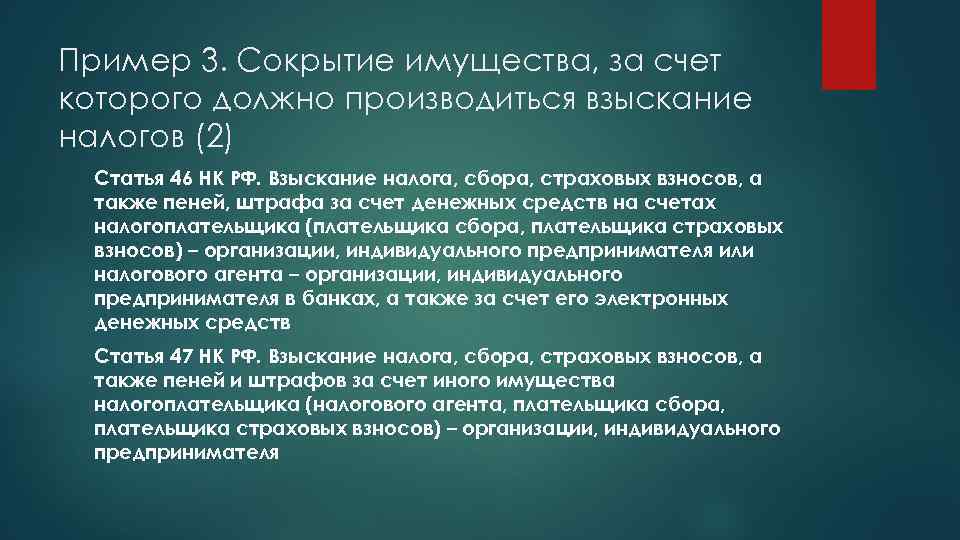 Пример 3. Сокрытие имущества, за счет которого должно производиться взыскание налогов (2)

Статья 46 НК РФ. Взыскание налога, сбора, страховых взносов, а также пеней, штрафа за счет денежных средств на счетах налогоплательщика (плательщика сбора, плательщика страховых взносов) – организации, индивидуального предпринимателя или налогового агента – организации, индивидуального предпринимателя в банках, а также за счет его электронных денежных средств

Статья 47 НК РФ. Взыскание налога, сбора, страховых взносов, а также пеней и штрафов за счет иного имущества налогоплательщика (налогового агента, плательщика сбора, плательщика страховых взносов) – организации, индивидуального предпринимателя